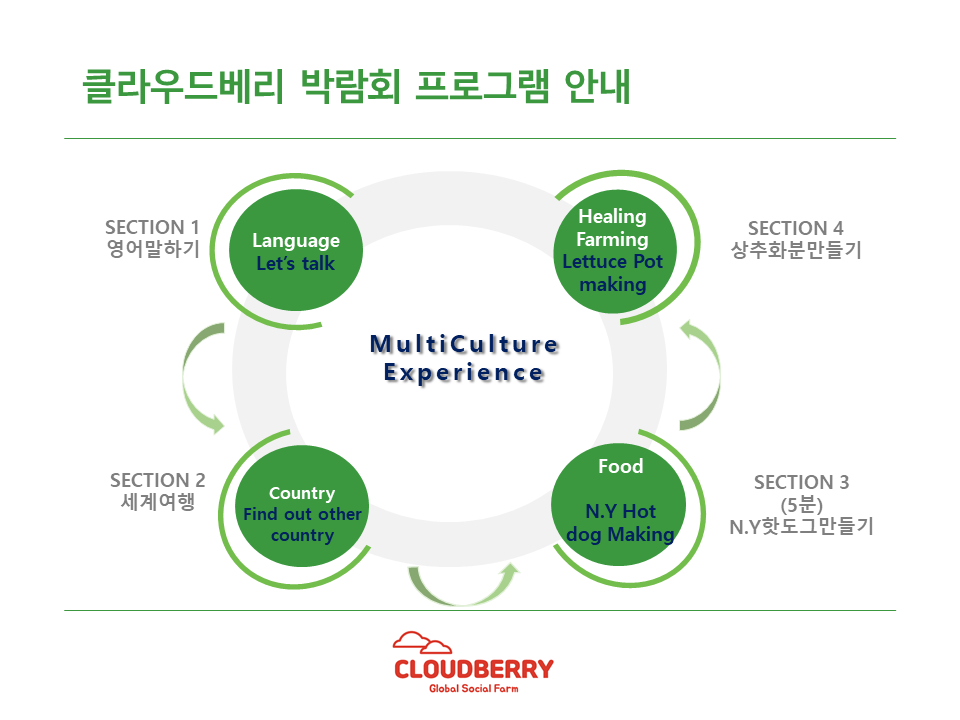 클라우드베리 박람회 프로그램 안내

SECTION 1
영어말하기

Language
Let's talk

Healing
Farming
Lettuce Pot
making

SECTION 4
상추화분만들기

MultiCulture
Experience

SECTION 2
세계여행

Country
Find out other
country

Food

N.Y Hot
dog Making

SECTION 3
(5분)
N.Y핫도그만들기

CLOUDBERRY
Global Social Farm